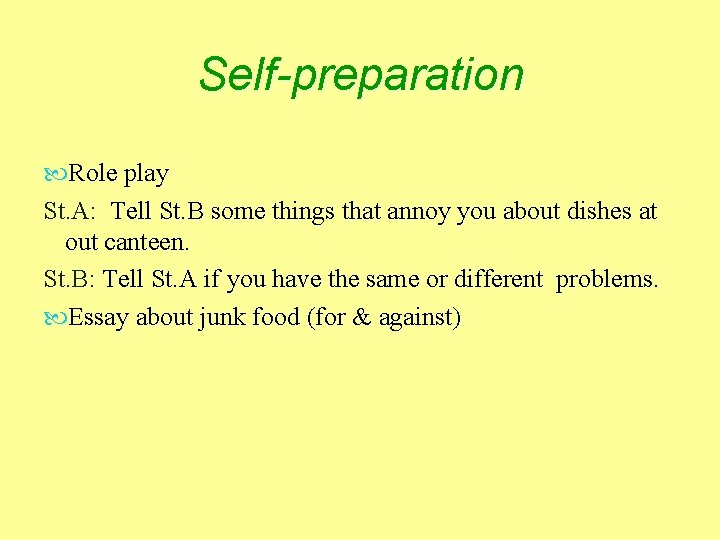 Self-preparation

Role play

St.A: Tell St.B some things that annoy you about dishes at out canteen.

St.B: Tell St.A if you have the same or different problems.

Essay about junk food (for & against)